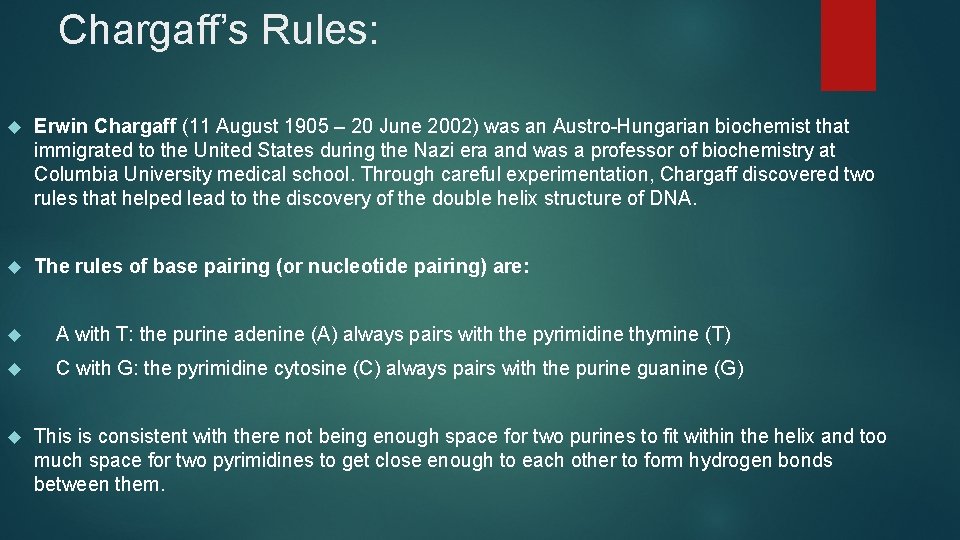 Chargaff's Rules:

Erwin Chargaff (11 August 1905 – 20 June 2002) was an Austro-Hungarian biochemist that immigrated to the United States during the Nazi era and was a professor of biochemistry at Columbia University medical school. Through careful experimentation, Chargaff discovered two rules that helped lead to the discovery of the double helix structure of DNA.

The rules of base pairing (or nucleotide pairing) are:

A with T: the purine adenine (A) always pairs with the pyrimidine thymine (T)

C with G: the pyrimidine cytosine (C) always pairs with the purine guanine (G)

This is consistent with there not being enough space for two purines to fit within the helix and too much space for two pyrimidines to get close enough to each other to form hydrogen bonds between them.